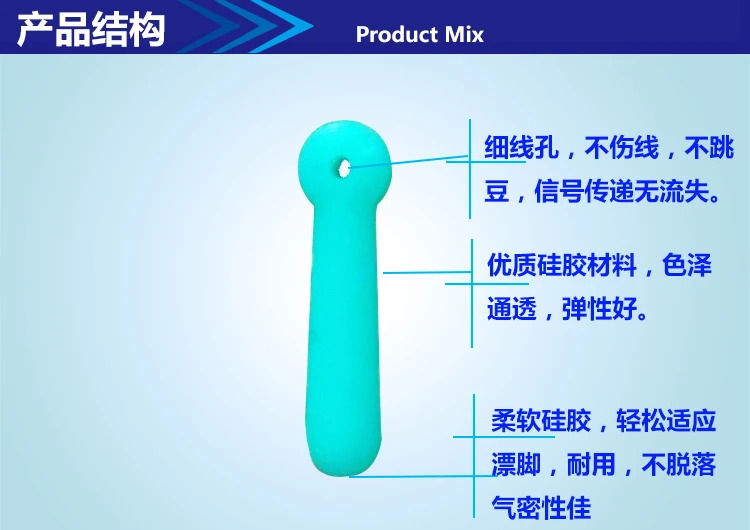 产品结构

Product Mix

细线孔，不伤线，不跳豆，信号传递无流失。

优质硅胶材料，色泽通透，弹性好。

柔软硅胶，轻松适应漂脚，耐用，不脱落气密性佳